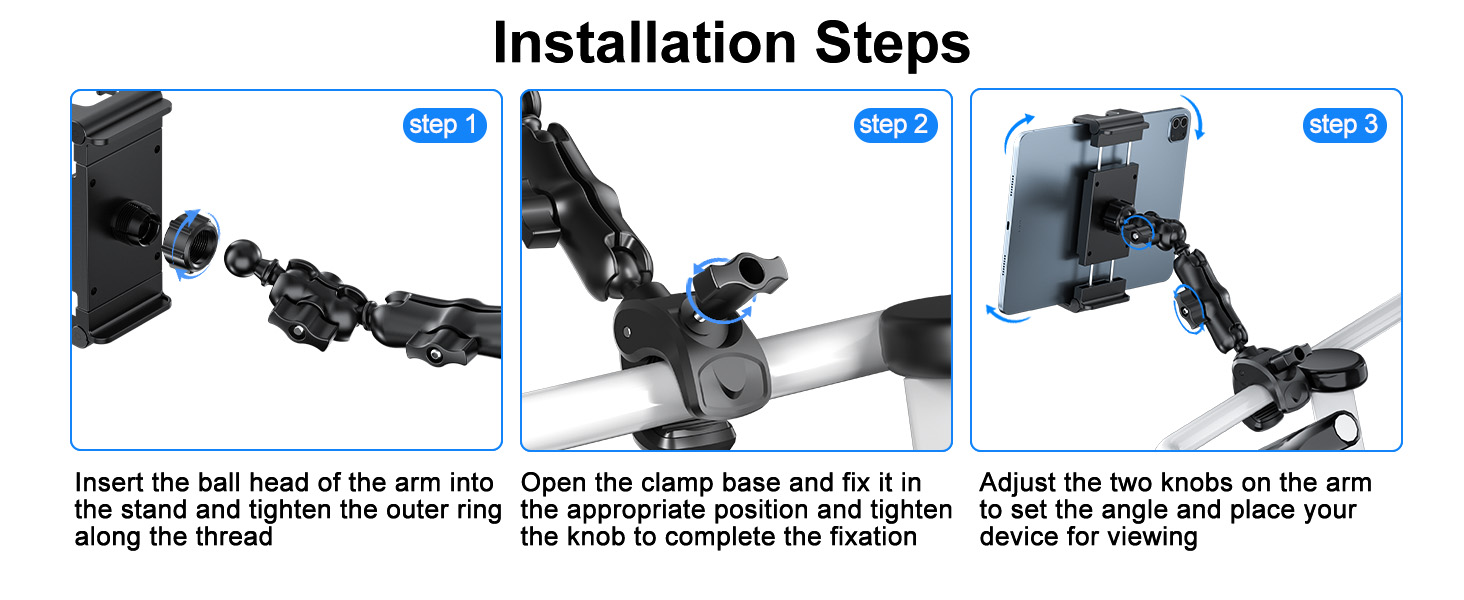 Installation Steps

step 1

Insert the ball head of the arm into the stand and tighten the outer ring along the thread

step 2

Open the clamp base and fix it in the appropriate position and tighten the knob to complete the fixation

step 3

Adjust the two knobs on the arm to set the angle and place your device for viewing